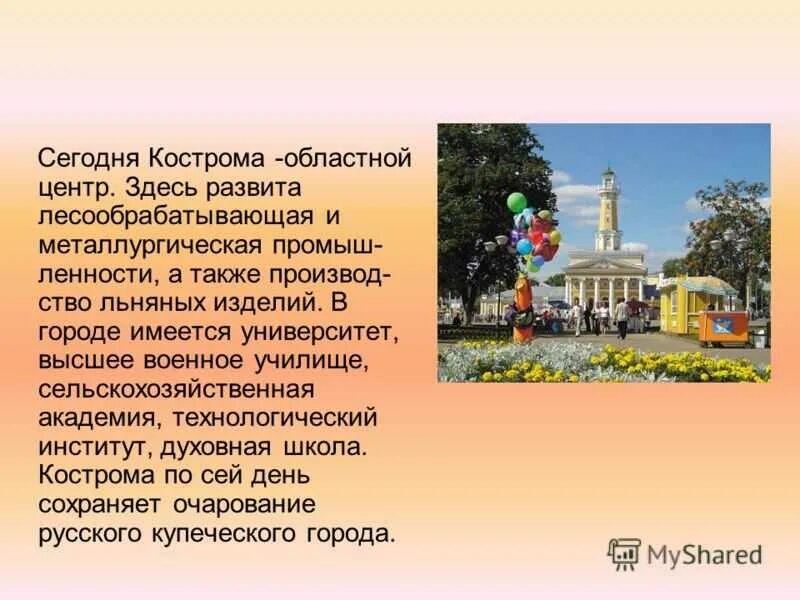 Сегодня Кострома -областной центр. Здесь развита лесообрабатывающая и металлургическая промышленности, а также производство льняных изделий. В городе имеется университет, высшее военное училище, сельскохозяйственная академия, технологический институт, духовная школа. Кострома по сей день сохраняет очарование русского купеческого города.

MyShared